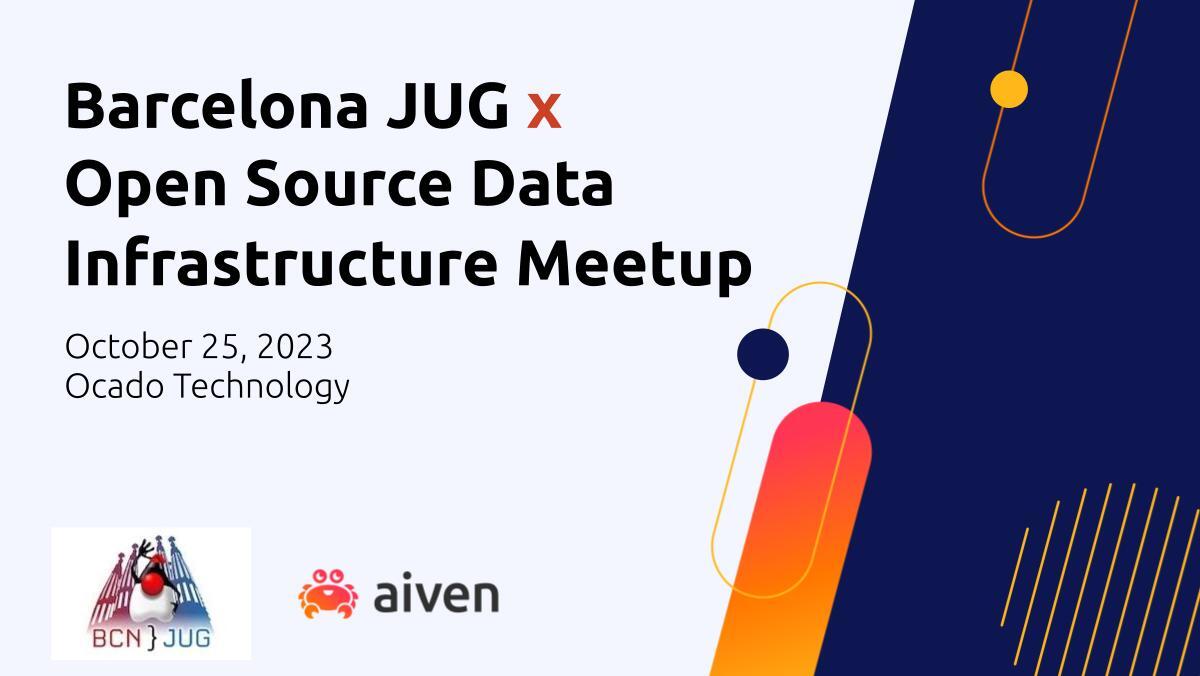 Barcelona JUG x
Open Source Data Infrastructure Meetup

October 25, 2023
Ocado Technology

BCN } JUG

aiven